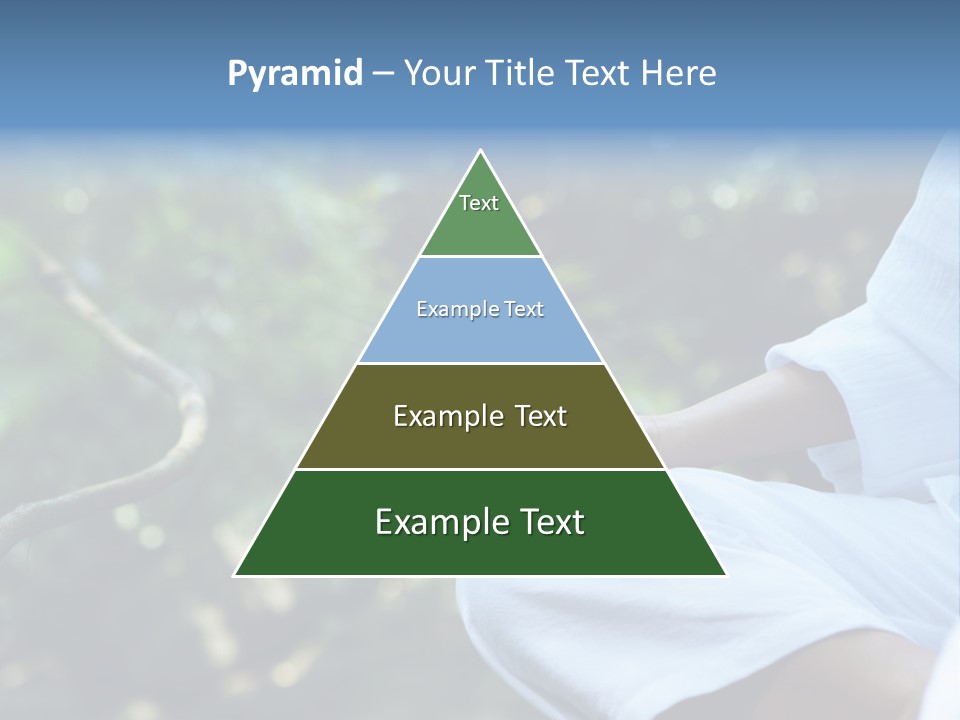 Pyramid – Your Title Text Here

Text

Example Text

Example Text

Example Text